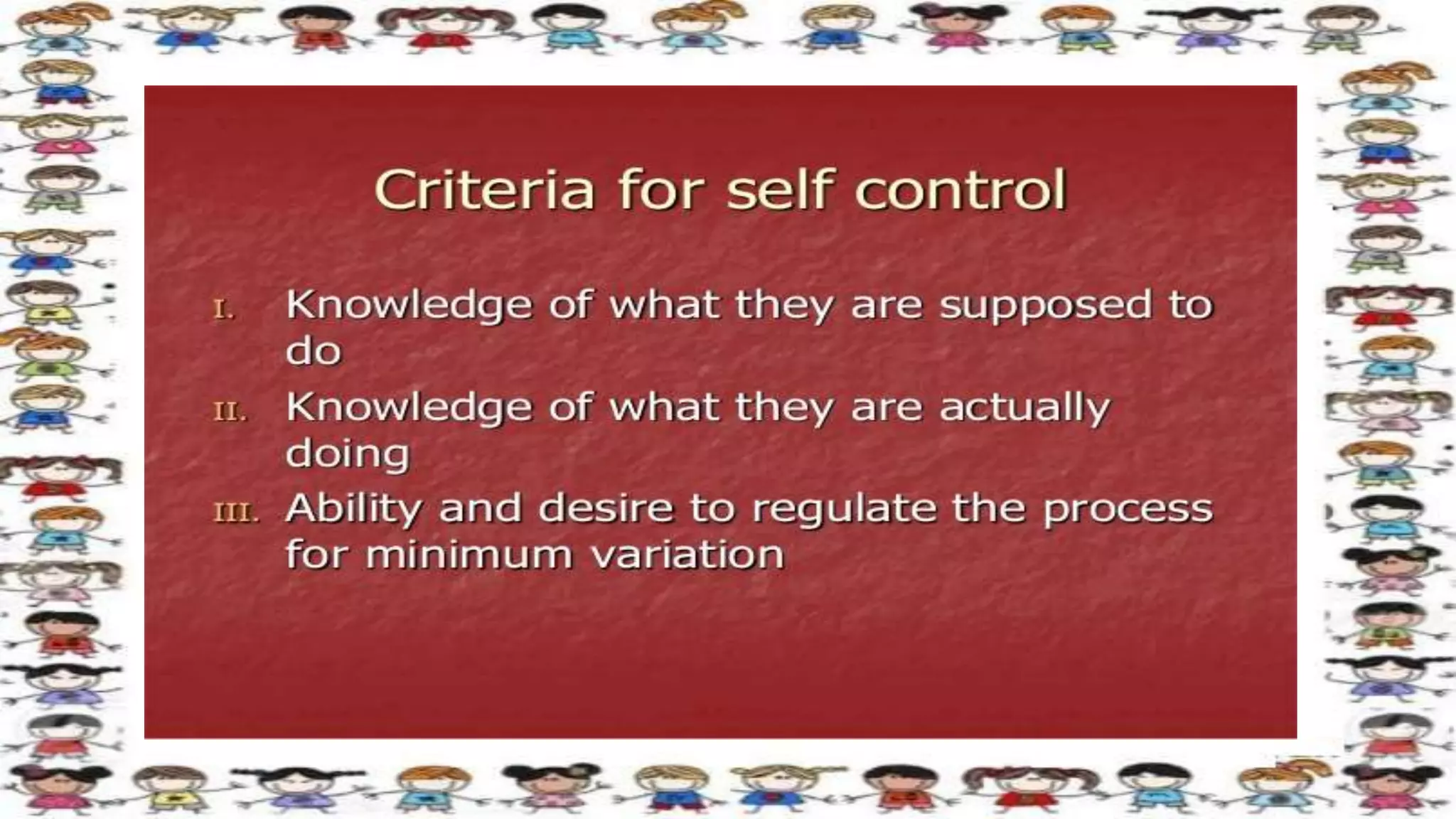 Criteria for self control

I. Knowledge of what they are supposed to do

II. Knowledge of what they are actually doing

III. Ability and desire to regulate the process for minimum variation